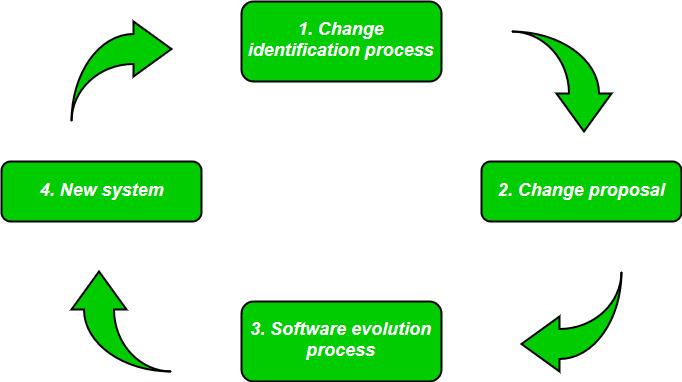 1. Change identification process

2. Change proposal

3. Software evolution process

4. New system